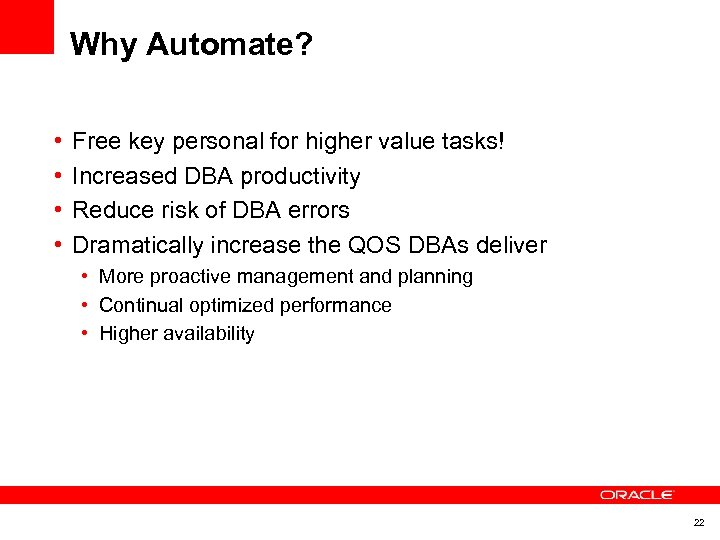 Why Automate?

• Free key personal for higher value tasks!
• Increased DBA productivity
• Reduce risk of DBA errors
• Dramatically increase the QOS DBAs deliver
  • More proactive management and planning
  • Continual optimized performance
  • Higher availability

ORACLE

22